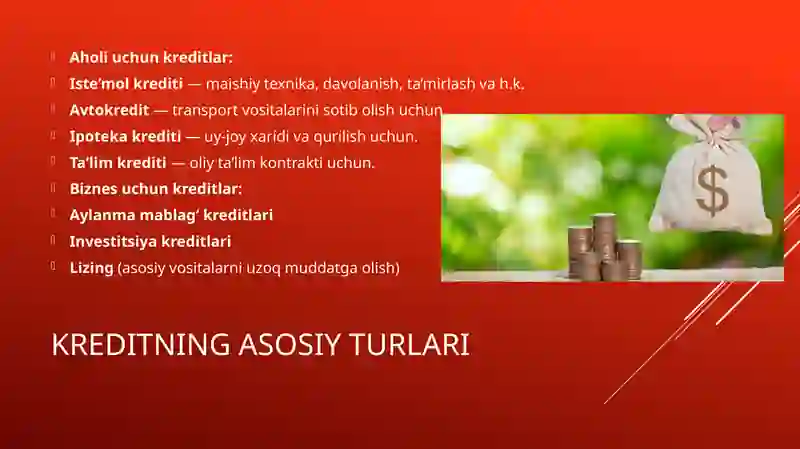 Aholi uchun kreditlar:
Iste'mol krediti — maishiy texnika, davolanish, ta'mirlash va h.k.
Avtokredit — transport vositalarini sotib olish uchun
Ipoteka krediti — uy-joy xaridi va qurilish uchun.
Ta'lim krediti — oliy ta'lim kontrakti uchun.
Biznes uchun kreditlar:
Aylanma mablag' kreditlari
Investitsiya kreditlari
Lizing (asosiy vositalarni uzoq muddatga olish)

$

KREDITNING ASOSIY TURLARI